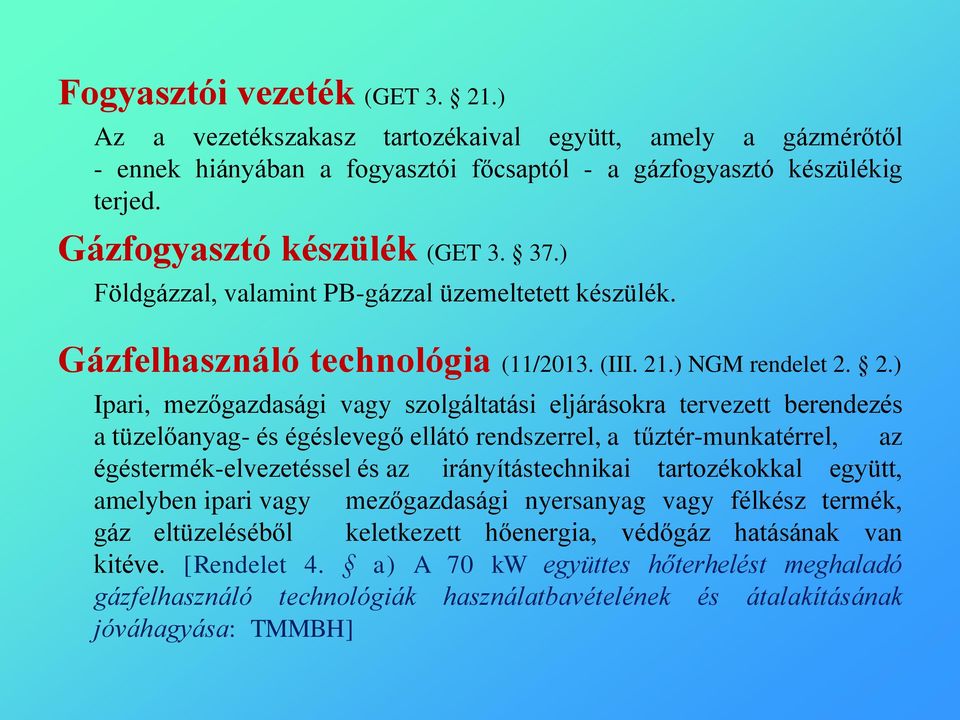 Fogyasztói vezeték (GET 3. § 21.)

Az a vezetékszakasz tartozékaival együtt, amely a gázmérőtől - ennek hiányában a fogyasztói főcsaptól - a gázfogyasztó készülékig terjed.

Gázfogyasztó készülék (GET 3. § 37.)

Földgázzal, valamint PB-gázzal üzemeltetett készülék.

Gázfelhasználó technológia (11/2013. (III. 21.) NGM rendelet 2. § 2.)

Ipari, mezőgazdasági vagy szolgáltatási eljárásokra tervezett berendezés a tüzelőanyag- és égéslevegő ellátó rendszerrel, a tűztér-munkatérrel, az égéstermék-elvezetéssel és az irányítástechnikai tartozékokkal együtt, amelyben ipari vagy mezőgazdasági nyersanyag vagy félkész termék, gáz eltüzeléséből keletkezett hőenergia, védőgáz hatásának van kitéve. [Rendelet 4. § a) A 70 kW együttes hőterhelést meghaladó gázfelhasználó technológiák használatbavételének és átalakításának jóváhagyása: TMMBH]